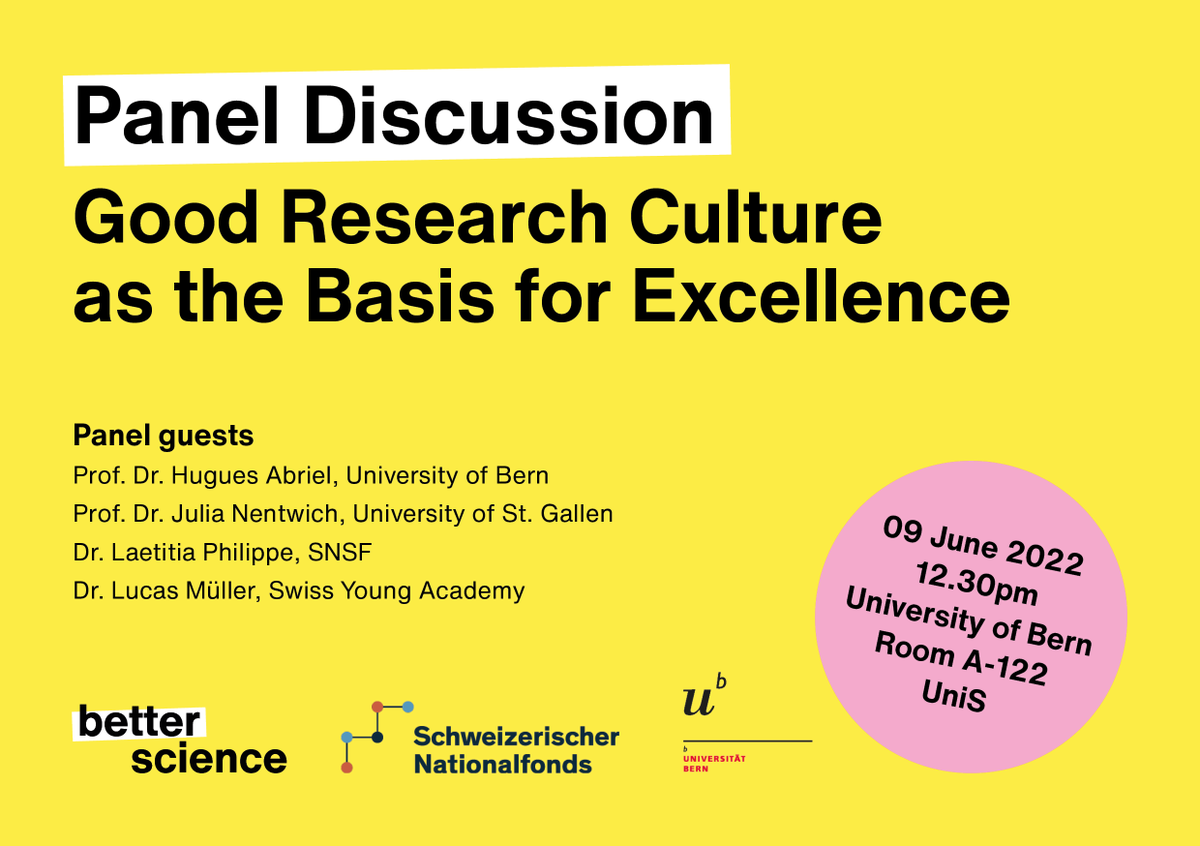 Panel Discussion

Good Research Culture as the Basis for Excellence

Panel guests
Prof. Dr. Hugues Abriel, University of Bern
Prof. Dr. Julia Nentwich, University of St. Gallen
Dr. Laetitia Philippe, SNSF
Dr. Lucas Müller, Swiss Young Academy

09 June 2022
12.30pm
University of Bern
Room A-122
UniS

better science

Schweizerischer Nationalfonds

$u^b$

b UNIVERSITÄT BERN